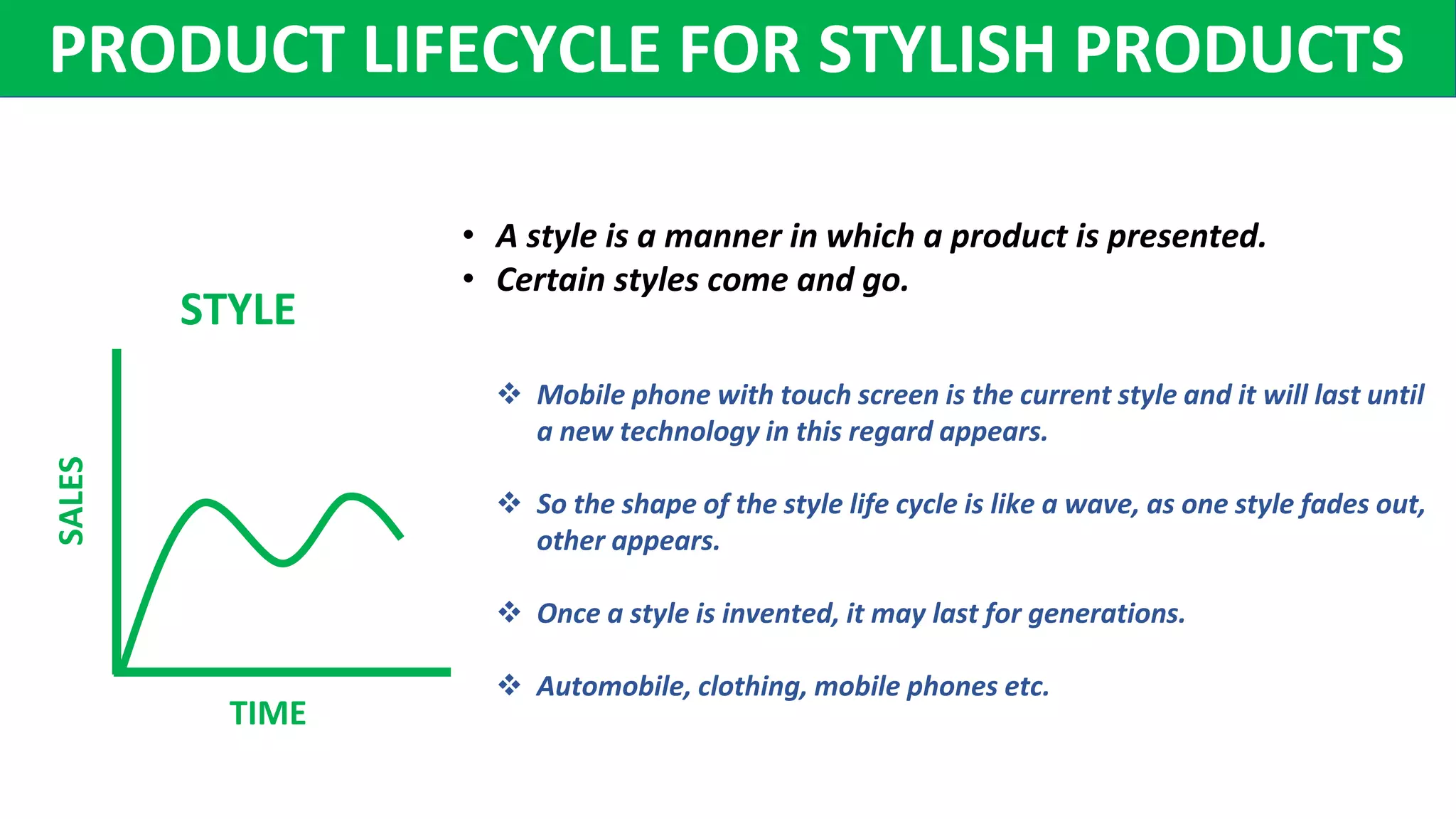 PRODUCT LIFECYCLE FOR STYLISH PRODUCTS

STYLE

SALES

TIME

• A style is a manner in which a product is presented.
• Certain styles come and go.

❖ Mobile phone with touch screen is the current style and it will last until a new technology in this regard appears.

❖ So the shape of the style life cycle is like a wave, as one style fades out, other appears.

❖ Once a style is invented, it may last for generations.

❖ Automobile, clothing, mobile phones etc.